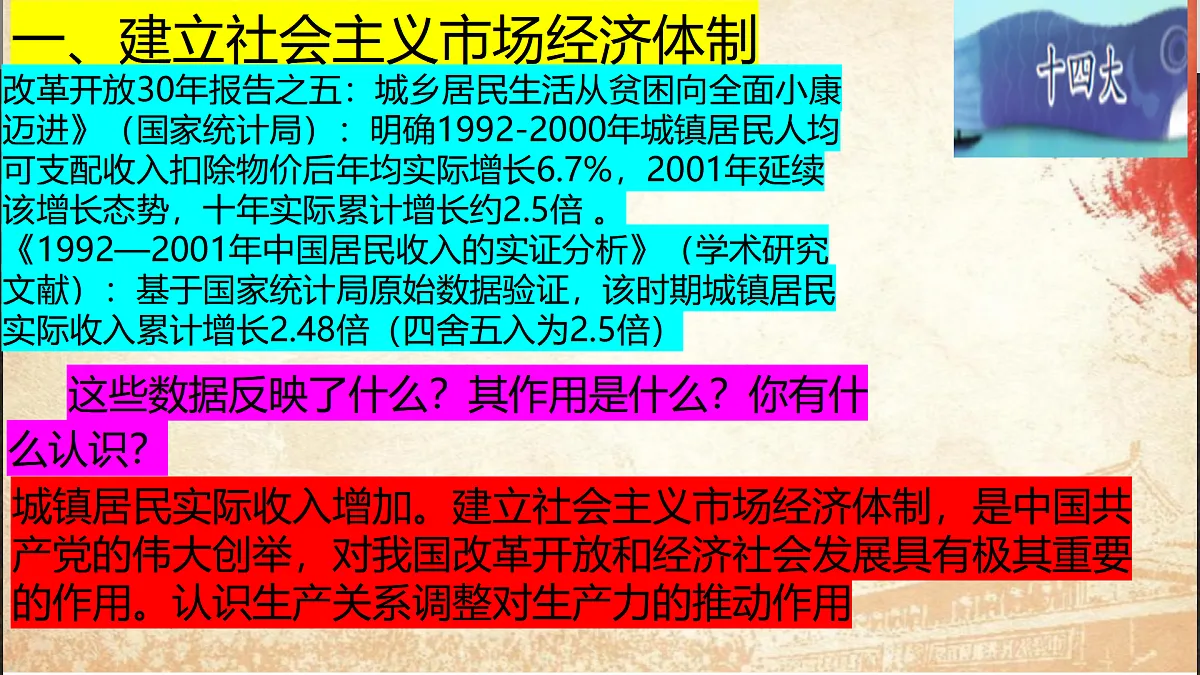 一、建立社会主义市场经济体制

十四大

改革开放30年报告之五：城乡居民生活从贫困向全面小康迈进》（国家统计局）：明确1992-2000年城镇居民人均可支配收入扣除物价后年均实际增长6.7%，2001年延续该增长态势，十年实际累计增长约2.5倍 。

《1992—2001年中国居民收入的实证分析》（学术研究文献）：基于国家统计局原始数据验证，该时期城镇居民实际收入累计增长2.48倍（四舍五入为2.5倍）

这些数据反映了什么？其作用是什么？你有什么认识？

城镇居民实际收入增加。建立社会主义市场经济体制，是中国共产党的伟大创举，对我国改革开放和经济社会发展具有极其重要的作用。认识生产关系调整对生产力的推动作用